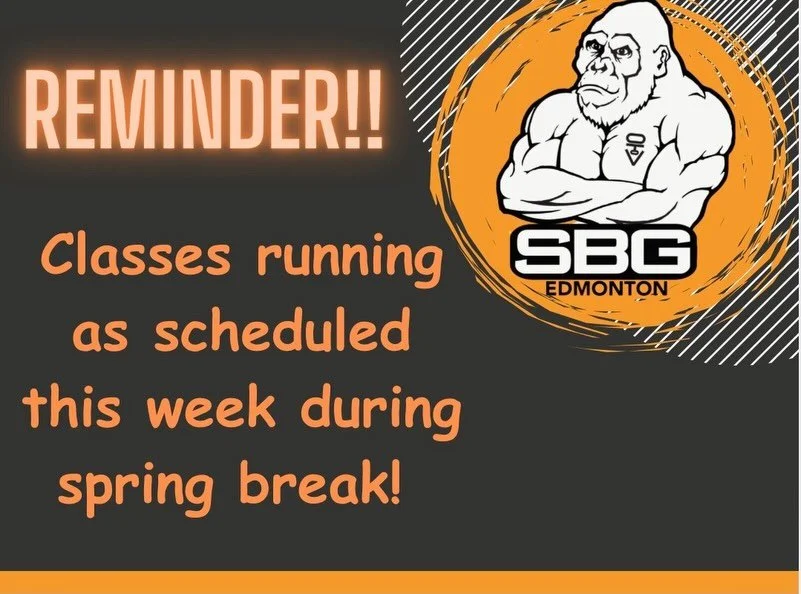 REMINDER!!

Classes running as scheduled this week during spring break!

SBG
EDMONTON